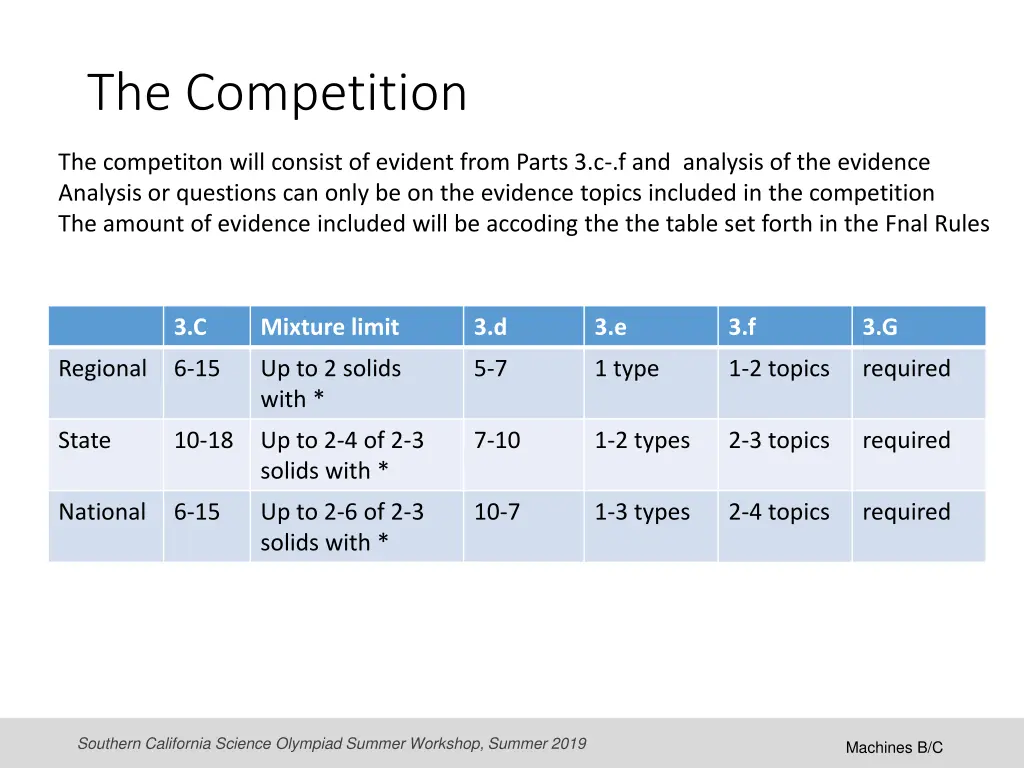 The Competition

The competiton will consist of evident from Parts 3.c-.f and analysis of the evidence
Analysis or questions can only be on the evidence topics included in the competition
The amount of evidence included will be accoding the the table set forth in the Fnal Rules

| | 3.C | Mixture limit | 3.d | 3.e | 3.f | 3.G |
|---|---|---|---|---|---|---|
| Regional | 6-15 | Up to 2 solids with * | 5-7 | 1 type | 1-2 topics | required |
| State | 10-18 | Up to 2-4 of 2-3 solids with * | 7-10 | 1-2 types | 2-3 topics | required |
| National | 6-15 | Up to 2-6 of 2-3 solids with * | 10-7 | 1-3 types | 2-4 topics | required |

Southern California Science Olympiad Summer Workshop, Summer 2019

Machines B/C